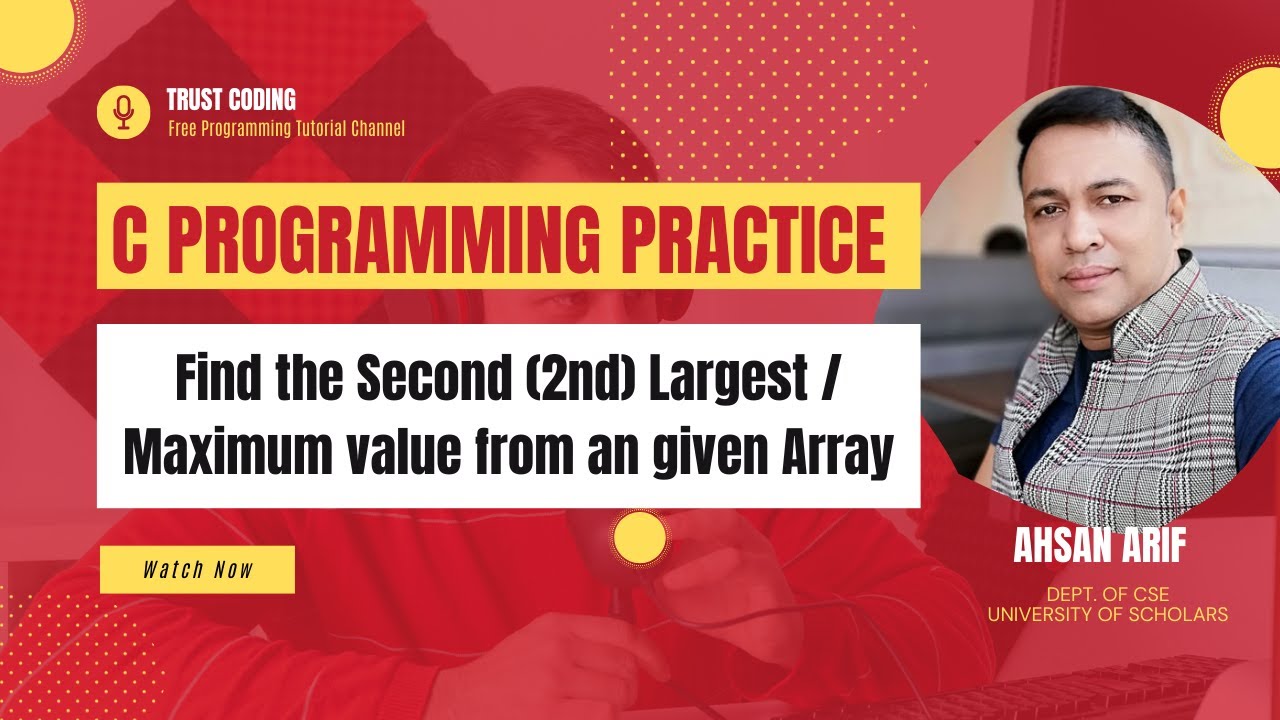 TRUST CODING
Free Programming Tutorial Channel

C PROGRAMMING PRACTICE

Find the Second (2nd) Largest / Maximum value from an given Array

Watch Now

AHSAN ARIF
DEPT. OF CSE
UNIVERSITY OF SCHOLARS